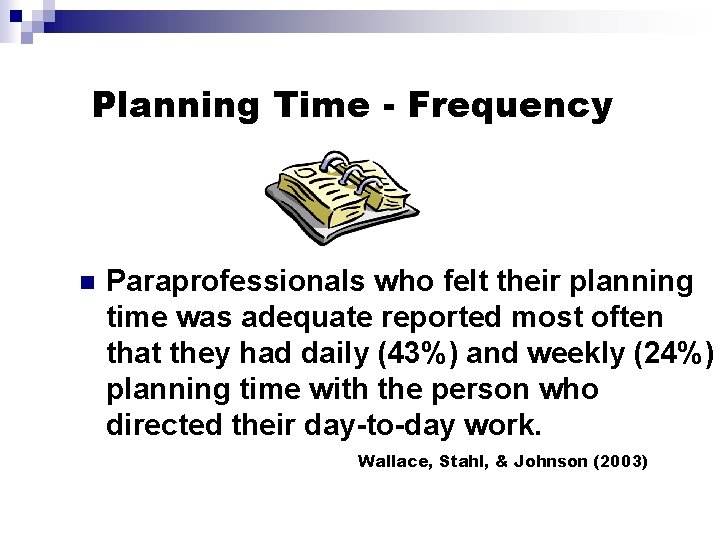 Planning Time - Frequency

Paraprofessionals who felt their planning time was adequate reported most often that they had daily (43%) and weekly (24%) planning time with the person who directed their day-to-day work.

Wallace, Stahl, & Johnson (2003)